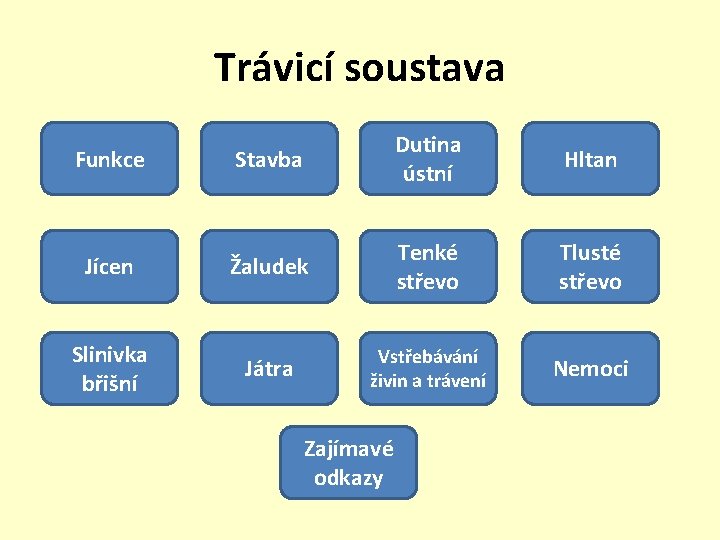 Trávicí soustava

Funkce

Stavba

Dutina ústní

Hltan

Jícen

Žaludek

Tenké střevo

Tlusté střevo

Slinivka břišní

Játra

Vstřebávání živin a trávení

Nemoci

Zajímavé odkazy